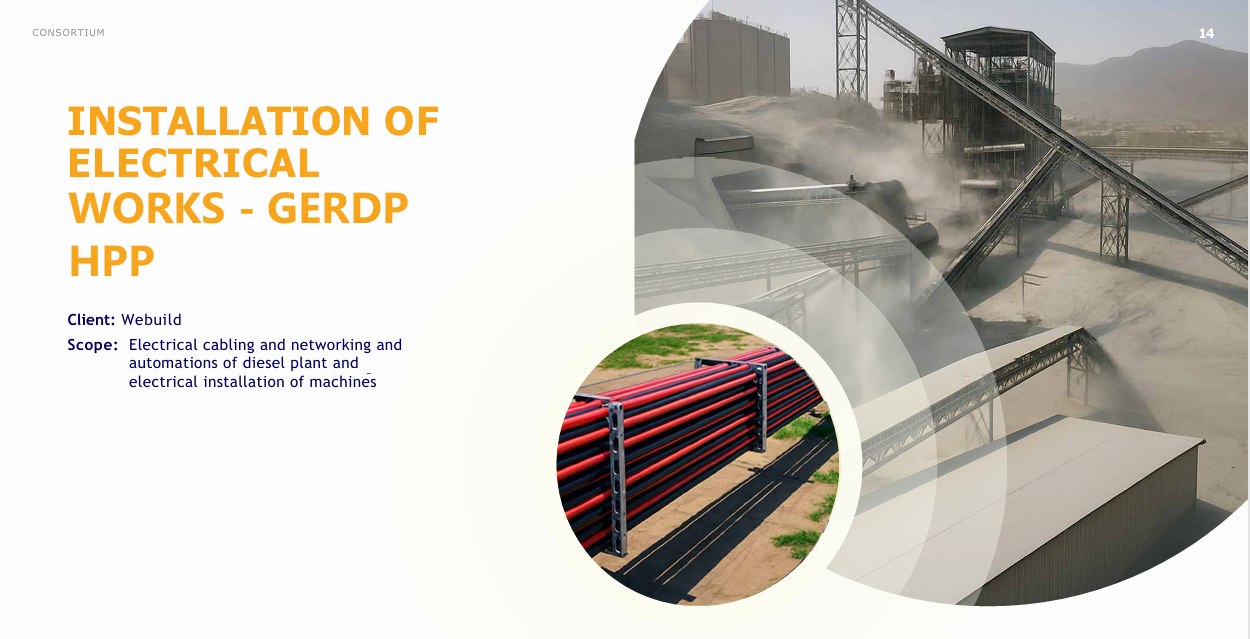 CONSORTIUM

14

INSTALLATION OF ELECTRICAL WORKS - GERDP HPP

Client: Webuild

Scope: Electrical cabling and networking and automations of diesel plant and electrical installation of machines